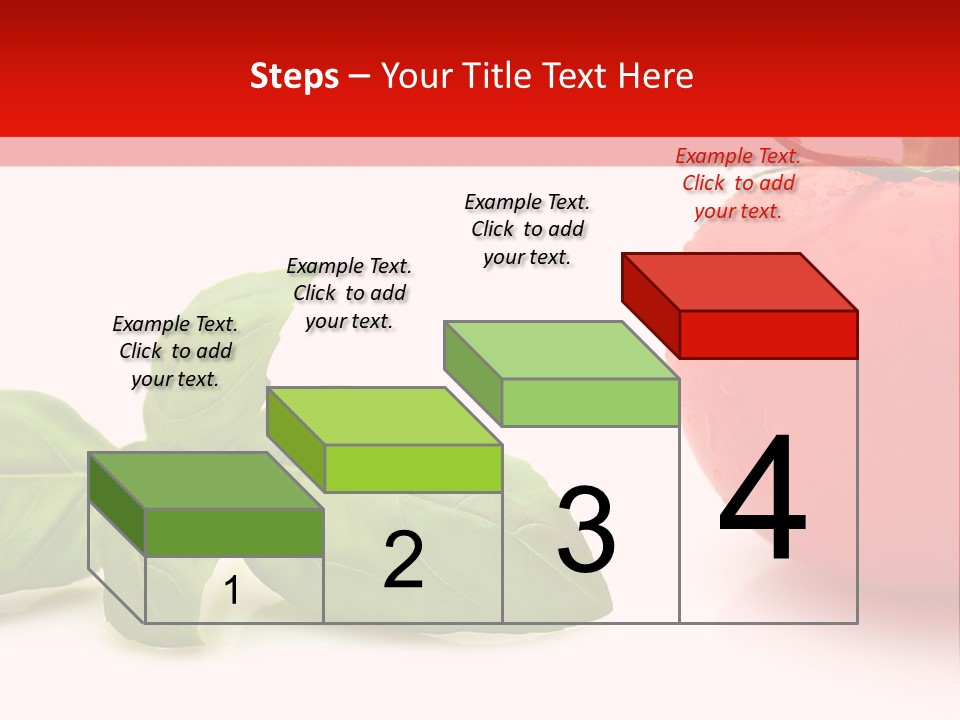 Steps – Your Title Text Here

Example Text. Click to add your text.

Example Text. Click to add your text.

Example Text. Click to add your text.

Example Text. Click to add your text.

1

2

3

4